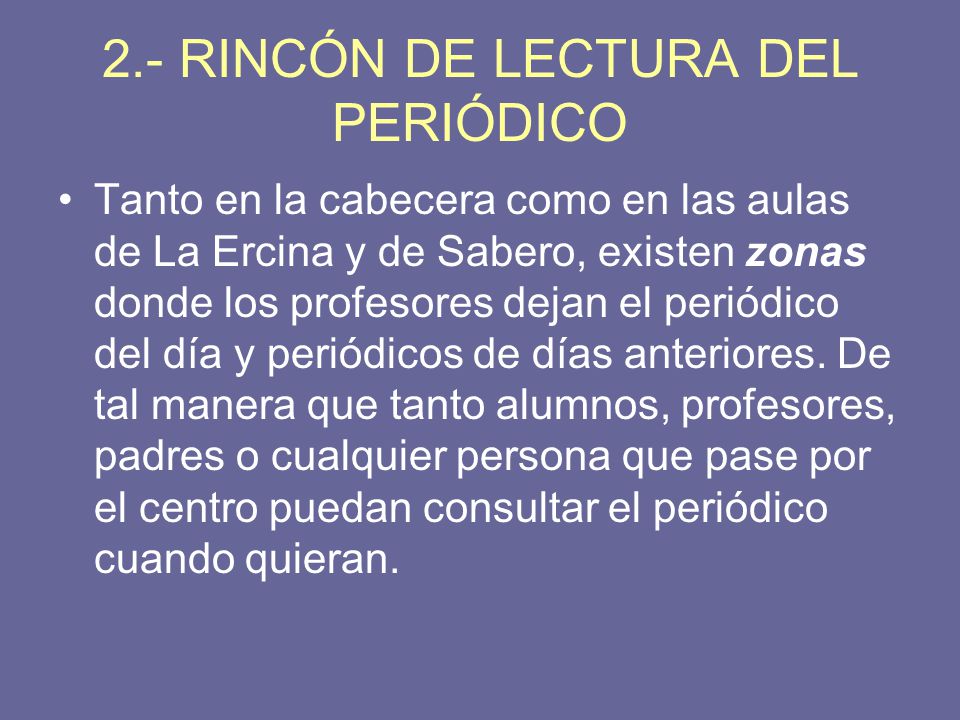 2.- RINCÓN DE LECTURA DEL PERIÓDICO

• Tanto en la cabecera como en las aulas de La Ercina y de Sabero, existen zonas donde los profesores dejan el periódico del día y periódicos de días anteriores. De tal manera que tanto alumnos, profesores, padres o cualquier persona que pase por el centro puedan consultar el periódico cuando quieran.